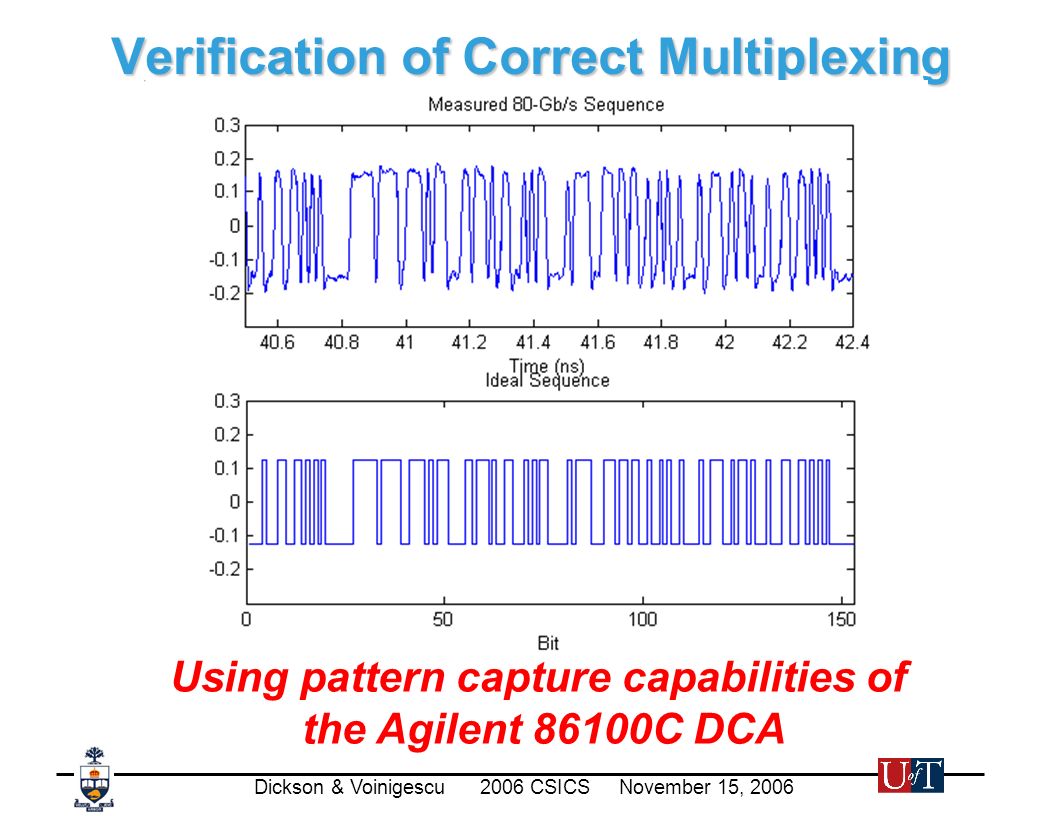 Verification of Correct Multiplexing

Measured 80-Gb/s Sequence

0.3
0.2
0.1
0
-0.1
-0.2

40.6 40.8 41 41.2 41.4 41.6 41.8 42 42.2 42.4

Time (ns)

Ideal Sequence

0.3
0.2
0.1
0
-0.1
-0.2

0 50 100 150

Bit

Using pattern capture capabilities of the Agilent 86100C DCA

Dickson & Voinigescu 2006 CSICS November 15, 2006

U of T